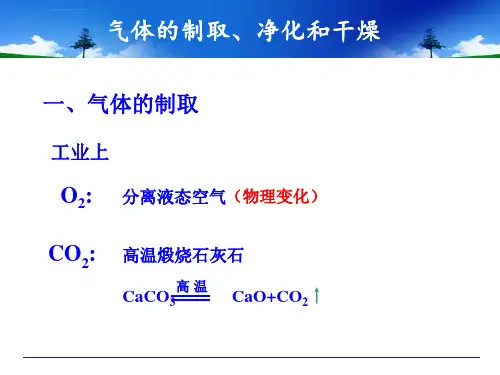 气体的制取、净化和干燥

一、气体的制取

工业上

$O_2$: 分离液态空气（物理变化）

$CO_2$: 高温煅烧石灰石

$CaCO_3 \xlongequal{高温} CaO+CO_2\uparrow$